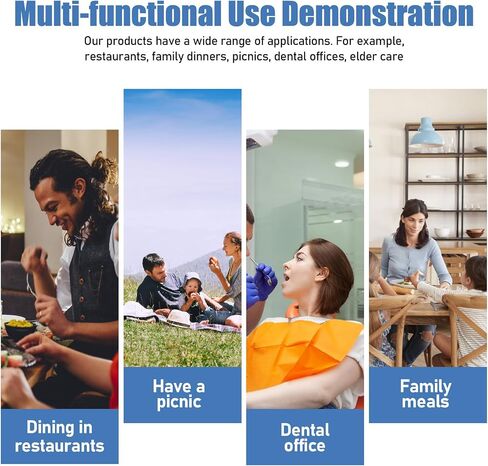 Multi-functional Use Demonstration

Our products have a wide range of applications. For example, restaurants, family dinners, picnics, dental offices, elder care

Dining in restaurants

Have a picnic

Dental office

Family meals